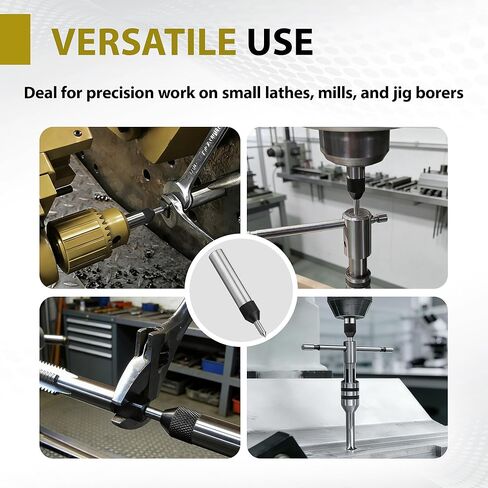 VERSATILE USE

Deal for precision work on small lathes, mills, and jig borers